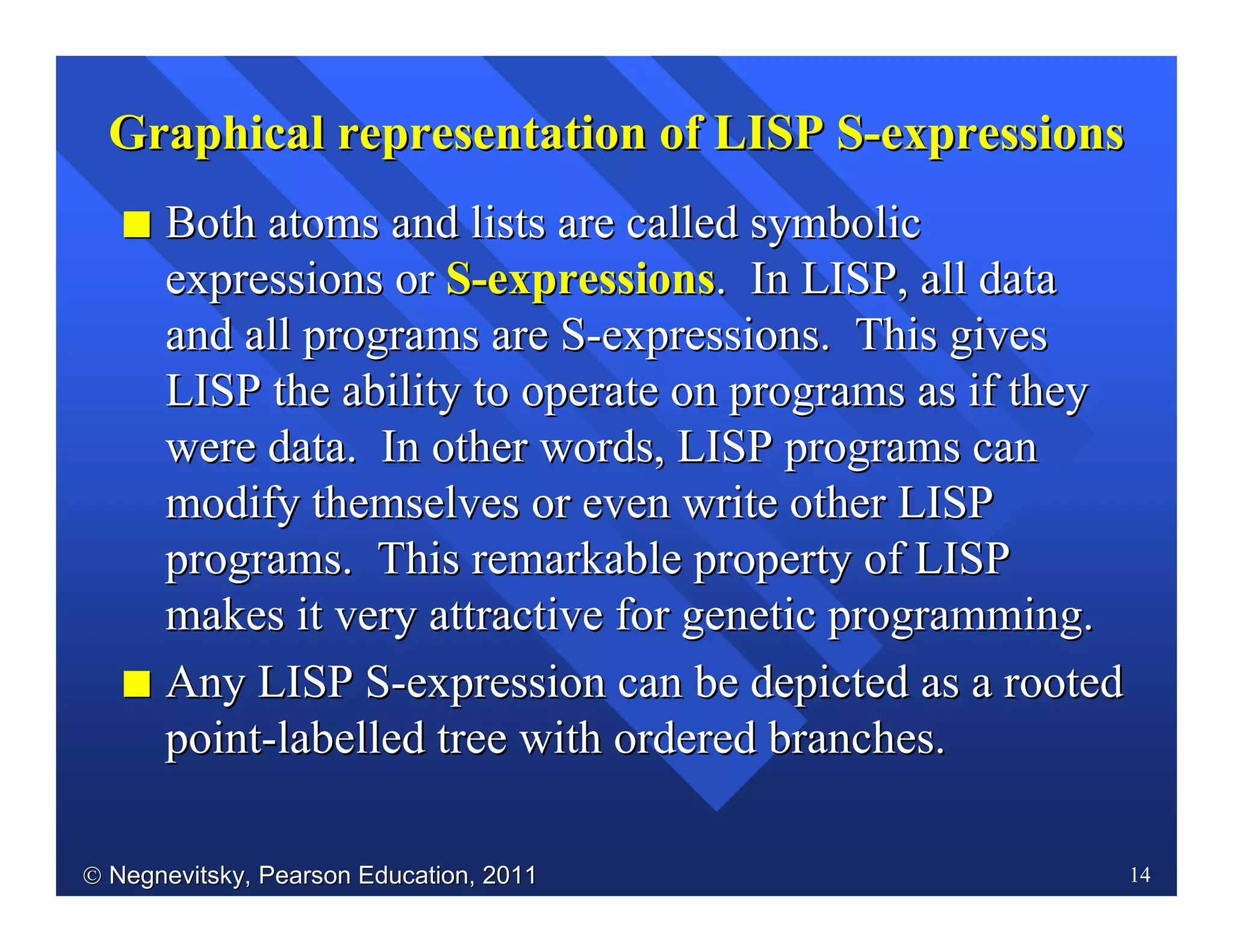 Graphical representation of LISP S-expressions

■ Both atoms and lists are called symbolic expressions or S-expressions. In LISP, all data and all programs are S-expressions. This gives LISP the ability to operate on programs as if they were data. In other words, LISP programs can modify themselves or even write other LISP programs. This remarkable property of LISP makes it very attractive for genetic programming.

■ Any LISP S-expression can be depicted as a rooted point-labelled tree with ordered branches.

© Negnevitsky, Pearson Education, 2011

14